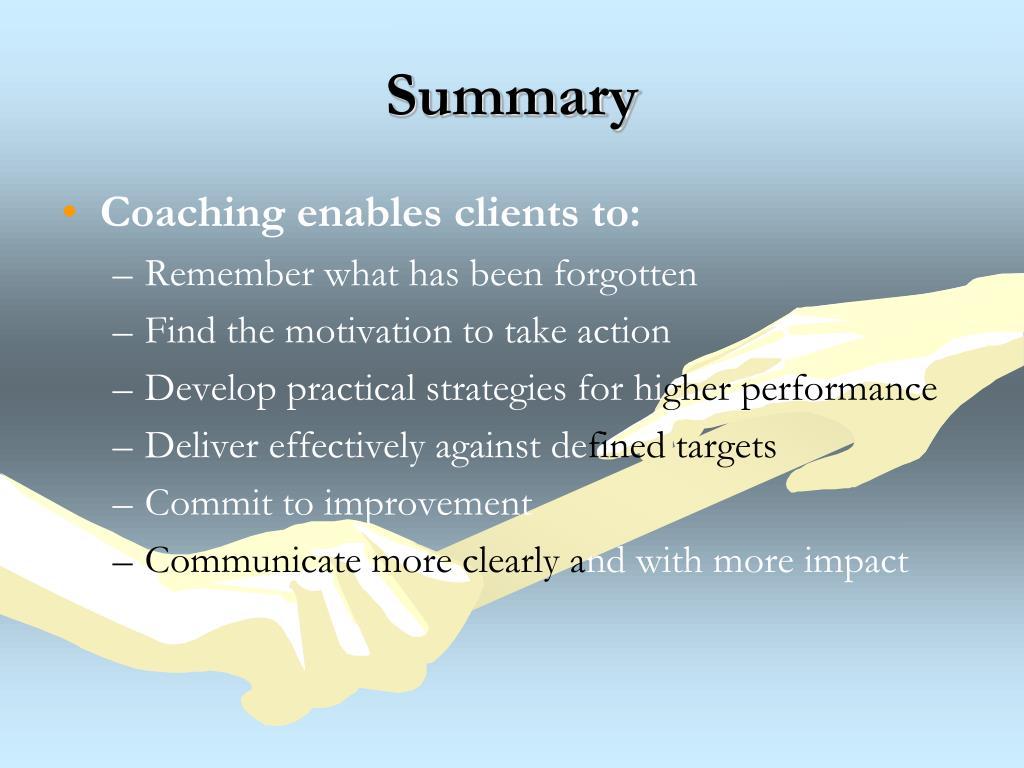 Summary

• Coaching enables clients to:
– Remember what has been forgotten
– Find the motivation to take action
– Develop practical strategies for higher performance
– Deliver effectively against defined targets
– Commit to improvement
– Communicate more clearly and with more impact